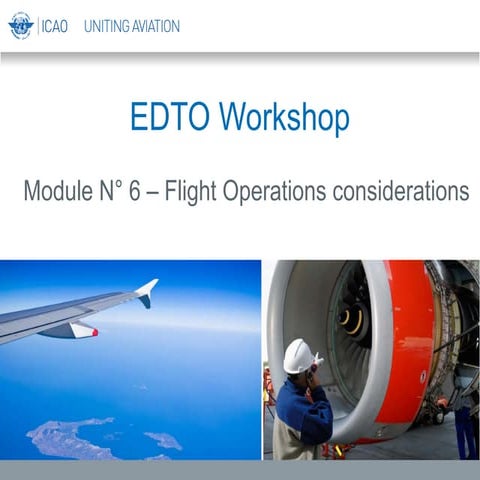 ICAO UNITING AVIATION

EDTO Workshop

Module N° 6 – Flight Operations considerations